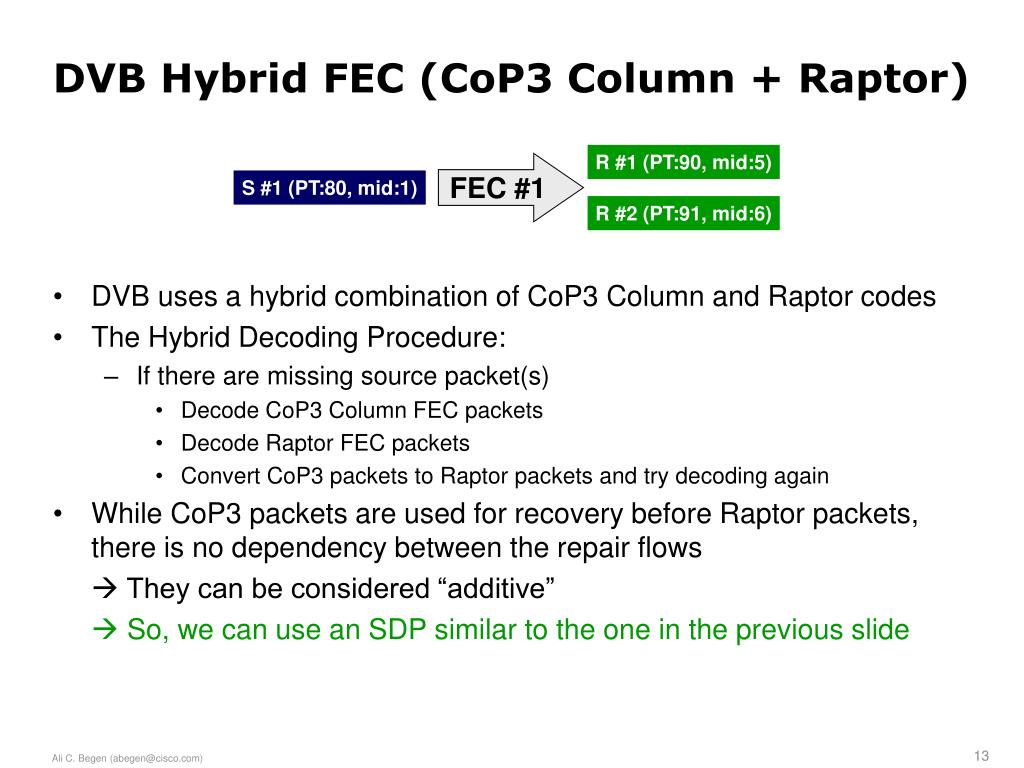 DVB Hybrid FEC (CoP3 Column + Raptor)

S #1 (PT:80, mid:1)

FEC #1

R #1 (PT:90, mid:5)

R #2 (PT:91, mid:6)

• DVB uses a hybrid combination of CoP3 Column and Raptor codes
• The Hybrid Decoding Procedure:
– If there are missing source packet(s)
• Decode CoP3 Column FEC packets
• Decode Raptor FEC packets
• Convert CoP3 packets to Raptor packets and try decoding again
• While CoP3 packets are used for recovery before Raptor packets, there is no dependency between the repair flows
→ They can be considered “additive”
→ So, we can use an SDP similar to the one in the previous slide

Ali C. Begen (abegen@cisco.com)

13